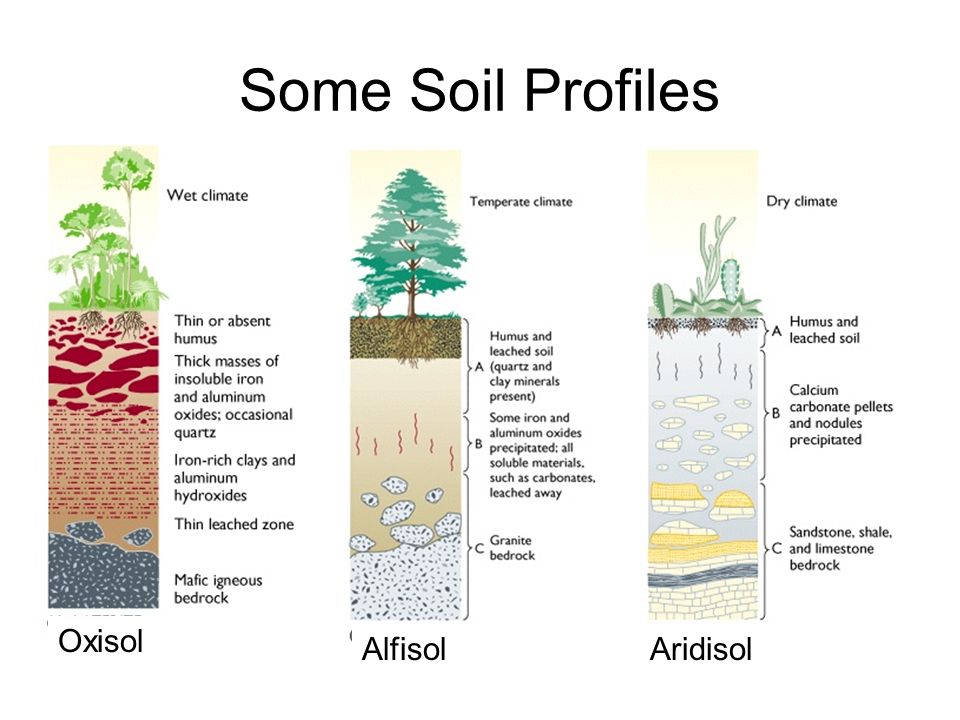 Some Soil Profiles

Wet climate

Thin or absent humus

Thick masses of insoluble iron and aluminum oxides; occasional quartz

Iron-rich clays and aluminum hydroxides

Thin leached zone

Mafic igneous bedrock

Oxisol

Temperate climate

A Humus and leached soil (quartz and clay minerals present)

B Some iron and aluminum oxides precipitated; all soluble materials, such as carbonates, leached away

C Granite bedrock

Alfisol

Dry climate

A Humus and leached soil

B Calcium carbonate pellets and nodules precipitated

C Sandstone, shale, and limestone bedrock

Aridisol